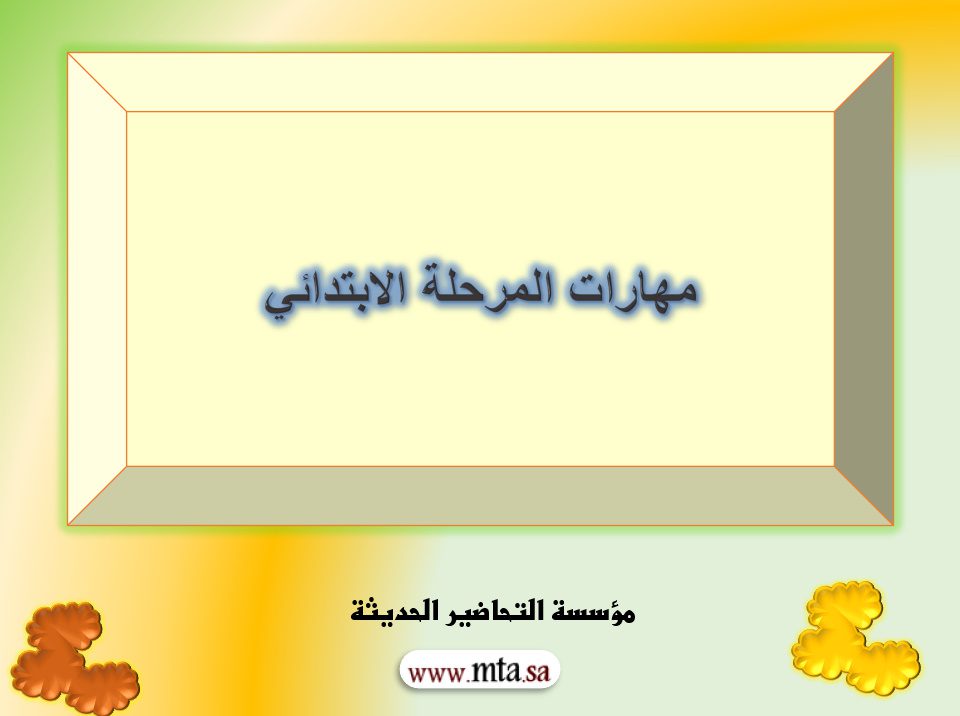 مهارات المرحلة الابتدائي

مؤسسة التحاضير الحديثة

www.mta.sa